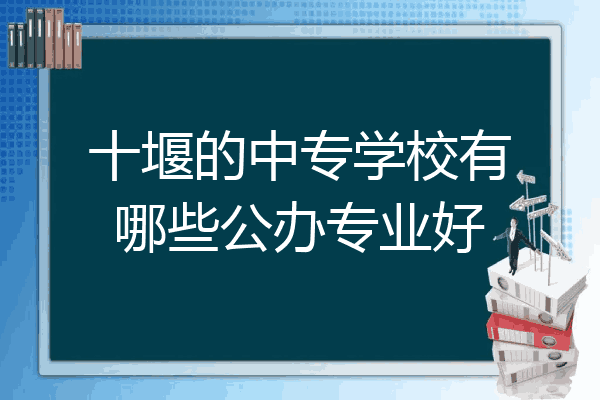 十堰的中专学校有哪些公办专业好